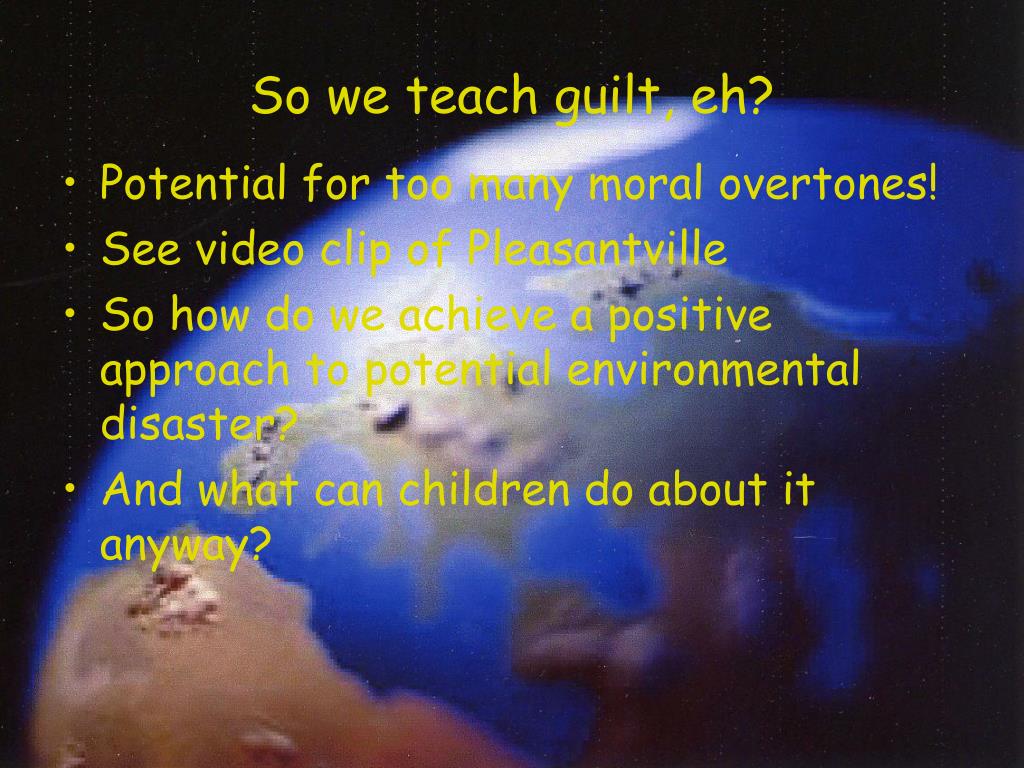 So we teach guilt, eh?

• Potential for too many moral overtones!
• See video clip of Pleasantville
• So how do we achieve a positive approach to potential environmental disaster?
• And what can children do about it anyway?